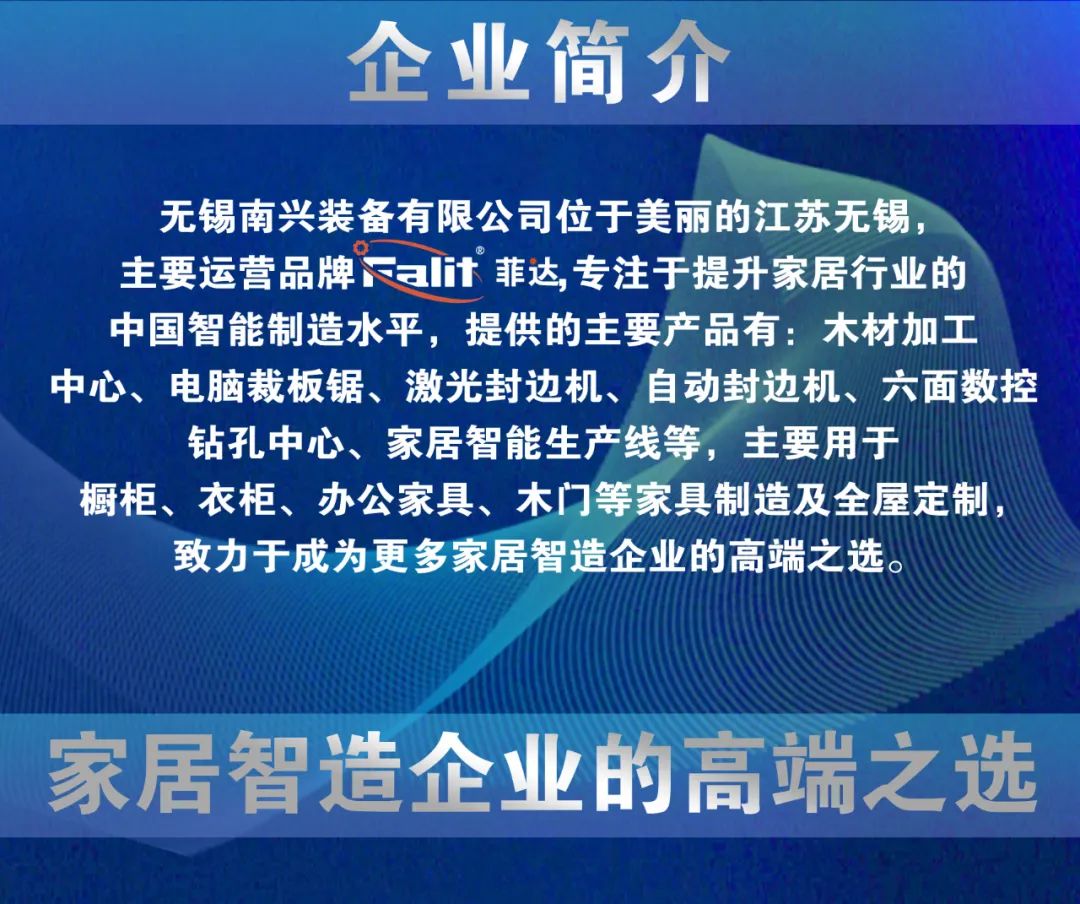 企业简介

无锡南兴装备有限公司位于美丽的江苏无锡，主要运营品牌 Falit® 菲达,专注于提升家居行业的中国智能制造水平，提供的主要产品有：木材加工中心、电脑裁板锯、激光封边机、自动封边机、六面数控钻孔中心、家居智能生产线等，主要用于橱柜、衣柜、办公家具、木门等家具制造及全屋定制，致力于成为更多家居智造企业的高端之选。

家居智造企业的高端之选